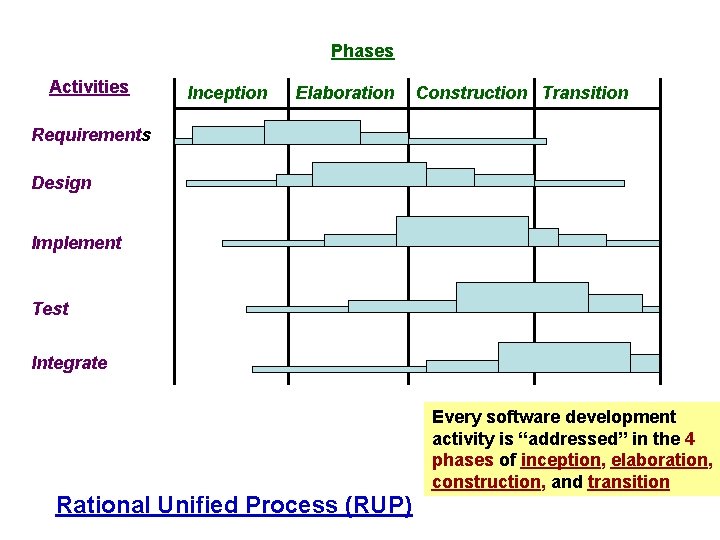 Phases

Activities

Inception

Elaboration

Construction

Transition

Requirements

Design

Implement

Test

Integrate

Every software development activity is "addressed" in the 4 phases of inception, elaboration, construction, and transition

Rational Unified Process (RUP)